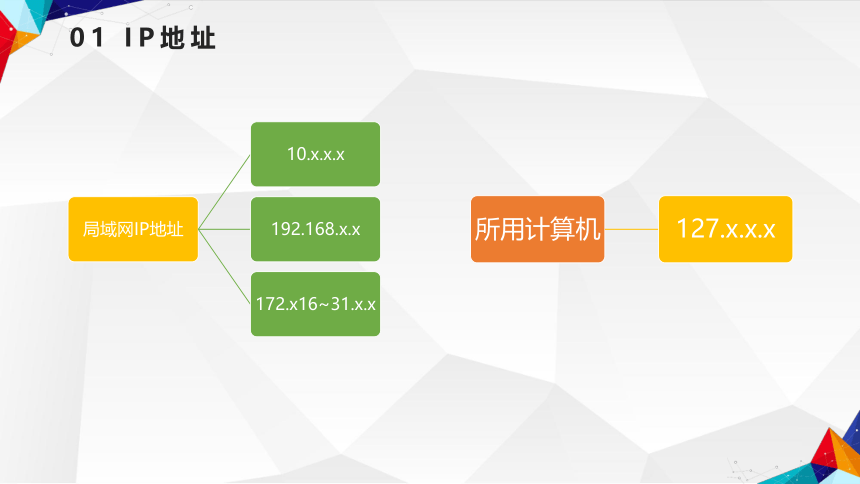 01 IP地址

局域网IP地址

10.x.x.x

192.168.x.x

172.x16~31.x.x

所用计算机

127.x.x.x